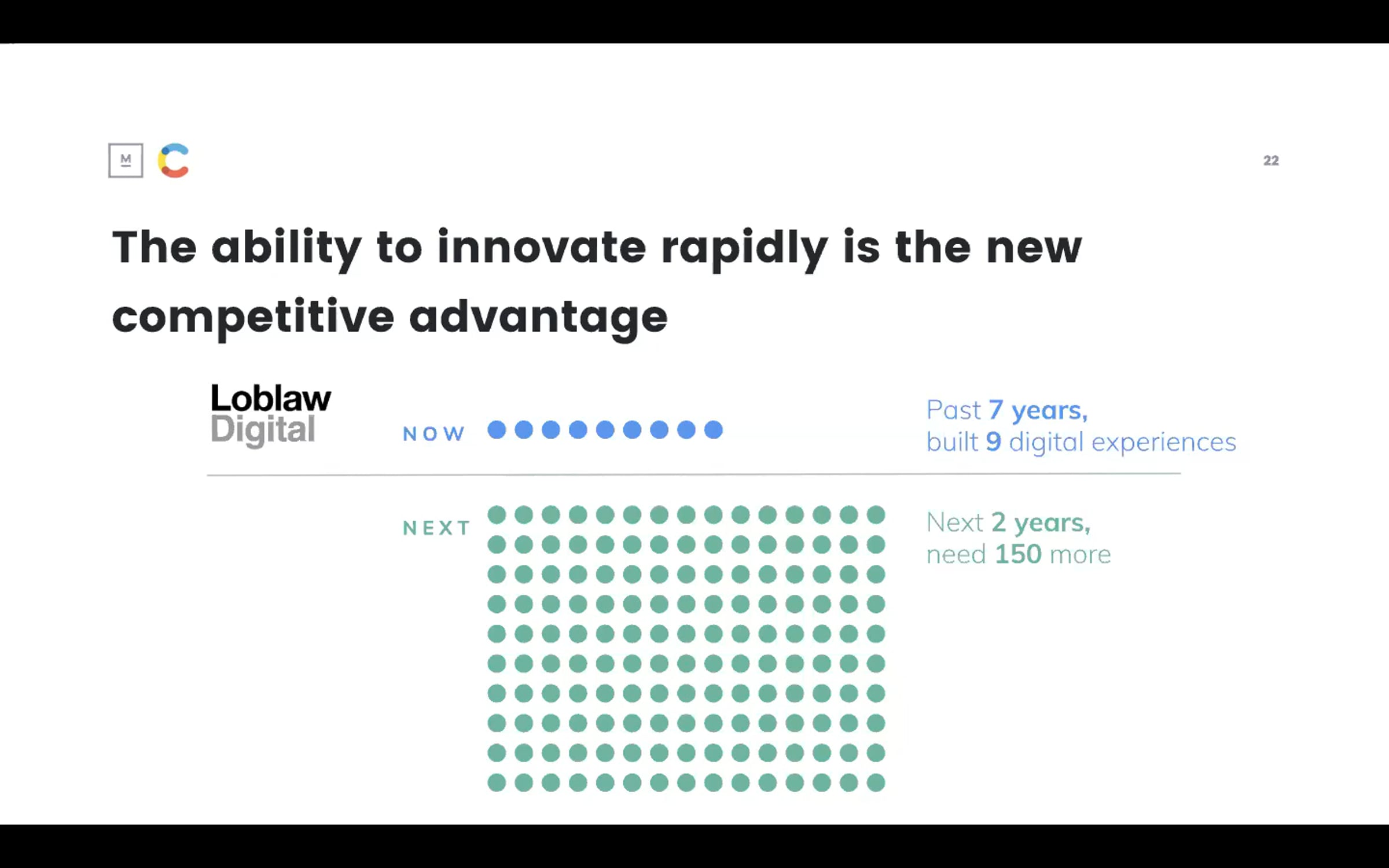 M

22

The ability to innovate rapidly is the new competitive advantage

Loblaw Digital

NOW

Past 7 years, built 9 digital experiences

NEXT

Next 2 years, need 150 more